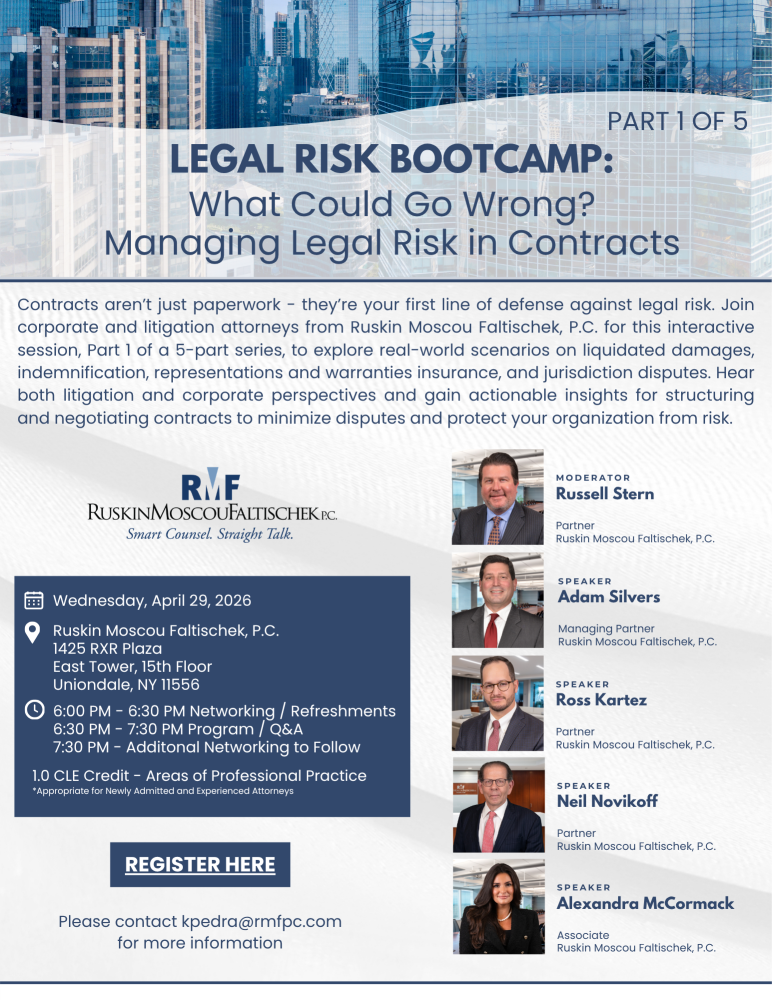 PART 1 OF 5

LEGAL RISK BOOTCAMP:
What Could Go Wrong?
Managing Legal Risk in Contracts

Contracts aren't just paperwork - they're your first line of defense against legal risk. Join corporate and litigation attorneys from Ruskin Moscou Faltischek, P.C. for this interactive session, Part 1 of a 5-part series, to explore real-world scenarios on liquidated damages, indemnification, representations and warranties insurance, and jurisdiction disputes. Hear both litigation and corporate perspectives and gain actionable insights for structuring and negotiating contracts to minimize disputes and protect your organization from risk.

RMF
RUSKINMOSCOUFALTISCHEK P.C.
Smart Counsel. Straight Talk.

Wednesday, April 29, 2026

Ruskin Moscou Faltischek, P.C.
1425 RXR Plaza
East Tower, 15th Floor
Uniondale, NY 11556

6:00 PM - 6:30 PM Networking / Refreshments
6:30 PM - 7:30 PM Program / Q&A
7:30 PM - Additonal Networking to Follow

1.0 CLE Credit - Areas of Professional Practice
*Appropriate for Newly Admitted and Experienced Attorneys

REGISTER HERE

Please contact kpedra@rmfpc.com for more information

MODERATOR
Russell Stern
Partner
Ruskin Moscou Faltischek, P.C.

SPEAKER
Adam Silvers
Managing Partner
Ruskin Moscou Faltischek, P.C.

SPEAKER
Ross Kartez
Partner
Ruskin Moscou Faltischek, P.C.

SPEAKER
Neil Novikoff
Partner
Ruskin Moscou Faltischek, P.C.

SPEAKER
Alexandra McCormack
Associate
Ruskin Moscou Faltischek, P.C.